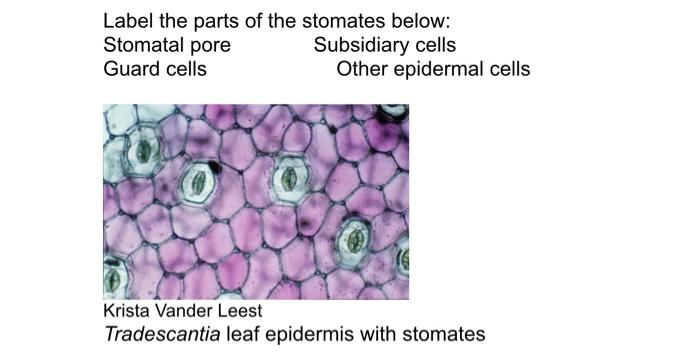 Label the parts of the stomates below:
Stomatal pore Subsidiary cells
Guard cells Other epidermal cells

Krista Vander Leest
Tradescantia leaf epidermis with stomates